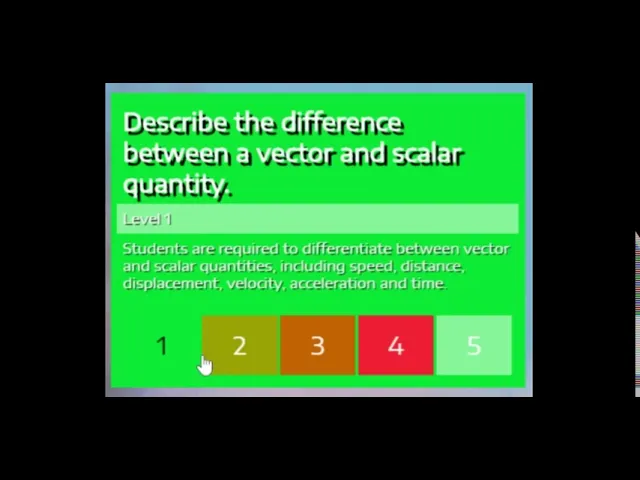 Describe the difference between a vector and scalar quantity.

Level 1

Students are required to differentiate between vector and scalar quantities, including speed, distance, displacement, velocity, acceleration and time.

1 2 3 4 5